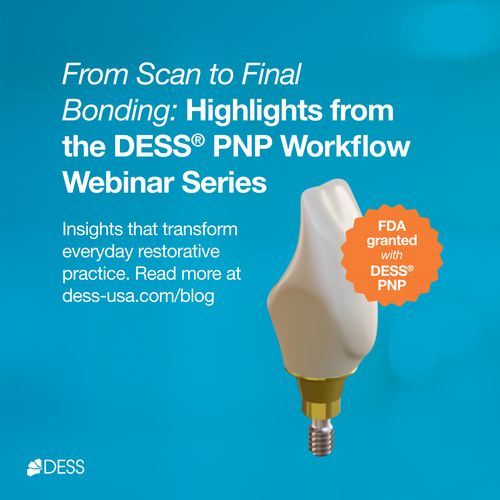 From Scan to Final Bonding: Highlights from the DESS® PNP Workflow Webinar Series

Insights that transform everyday restorative practice. Read more at dess-usa.com/blog

FDA granted with DESS® PNP

DESS